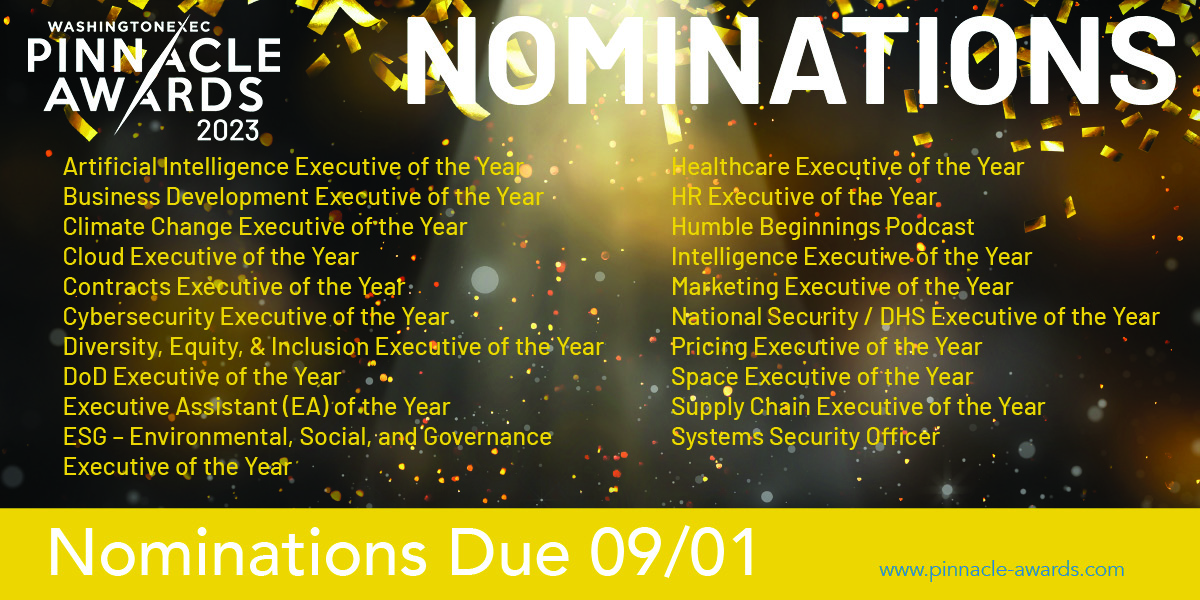 WASHINGTONEXEC
PINNACLE AWARDS
2023

NOMINATIONS

Artificial Intelligence Executive of the Year
Business Development Executive of the Year
Climate Change Executive of the Year
Cloud Executive of the Year
Contracts Executive of the Year
Cybersecurity Executive of the Year
Diversity, Equity, & Inclusion Executive of the Year
DoD Executive of the Year
Executive Assistant (EA) of the Year
ESG – Environmental, Social, and Governance Executive of the Year

Healthcare Executive of the Year
HR Executive of the Year
Humble Beginnings Podcast
Intelligence Executive of the Year
Marketing Executive of the Year
National Security / DHS Executive of the Year
Pricing Executive of the Year
Space Executive of the Year
Supply Chain Executive of the Year
Systems Security Officer

Nominations Due 09/01

www.pinnacle-awards.com